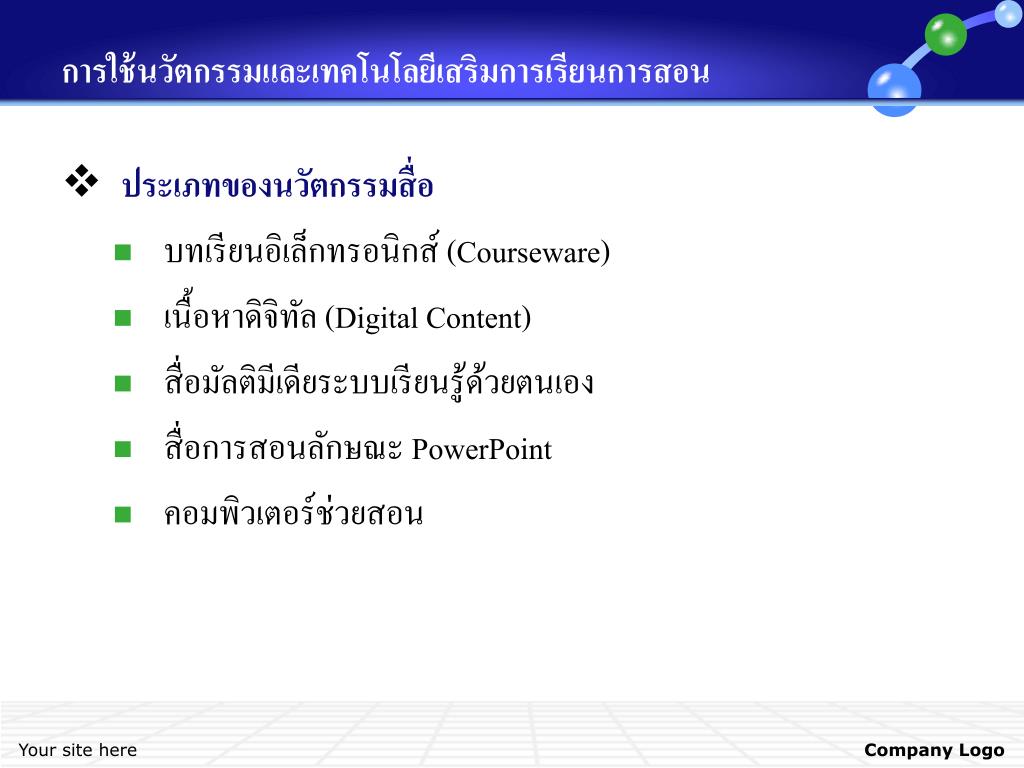 การใช้นวัตกรรมและเทคโนโลยีเสริมการเรียนการสอน

❖ ประเภทของนวัตกรรมสื่อ

■ บทเรียนอิเล็กทรอนิกส์ (Courseware)

■ เนื้อหาดิจิทัล (Digital Content)

■ สื่อมัลติมีเดียระบบเรียนรู้ด้วยตนเอง

■ สื่อการสอนลักษณะ PowerPoint

■ คอมพิวเตอร์ช่วยสอน

Your site here

Company Logo